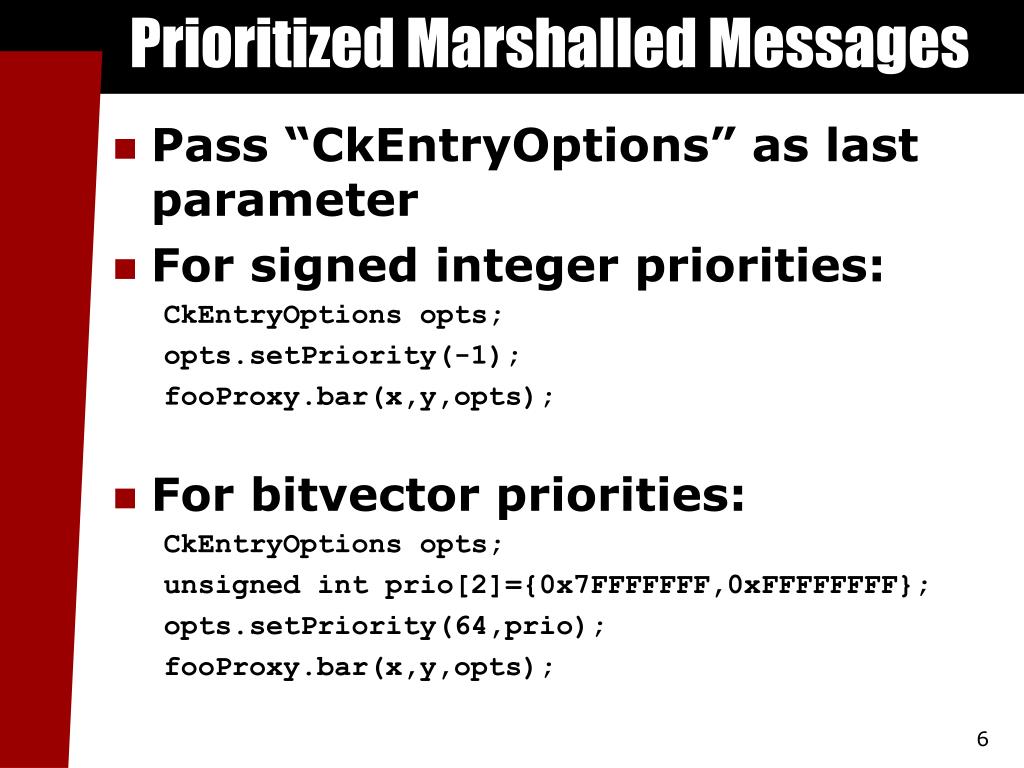 Prioritized Marshalled Messages

Pass “CkEntryOptions” as last parameter

For signed integer priorities:

CkEntryOptions opts;
opts.setPriority(-1);
fooProxy.bar(x,y,opts);

For bitvector priorities:

CkEntryOptions opts;
unsigned int prio[2]={0x7FFFFFFF,0xFFFFFFFF};
opts.setPriority(64,prio);
fooProxy.bar(x,y,opts);

6